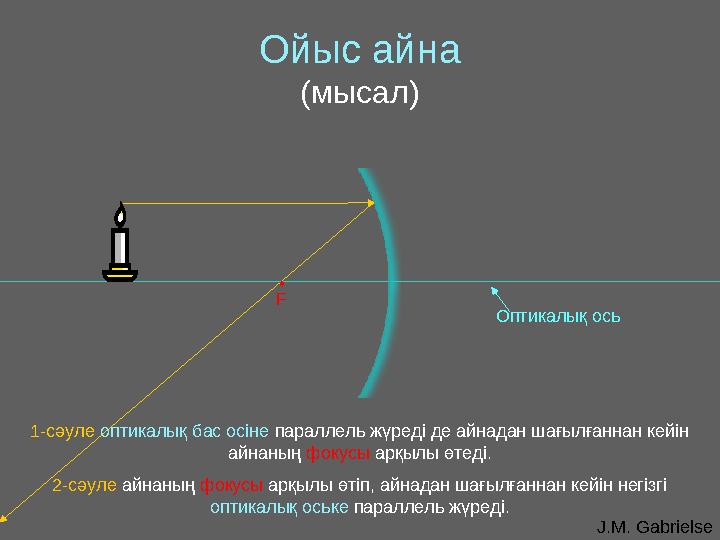 Ойыс айна
(мысал)

F

Оптикалық ось

1-сәуле оптикалық бас осіне параллель жүреді де айнадан шағылғаннан кейін айнаның фокусы арқылы өтеді.

2-сәуле айнаның фокусы арқылы өтіп, айнадан шағылғаннан кейін негізгі оптикалық оське параллель жүреді.

J.M. Gabrielse